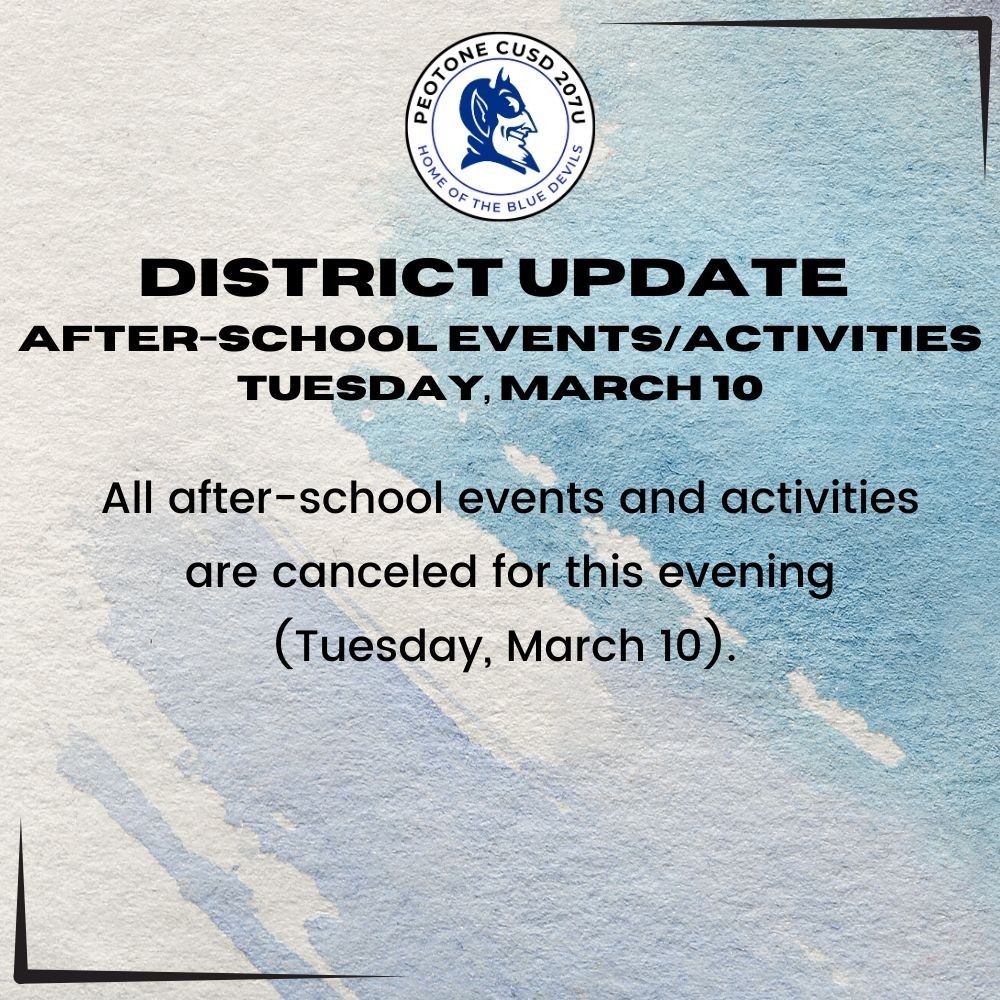 PEOTONE CUSD 207U
HOME OF THE BLUE DEVILS

DISTRICT UPDATE
AFTER-SCHOOL EVENTS/ACTIVITIES
TUESDAY, MARCH 10

All after-school events and activities are canceled for this evening (Tuesday, March 10).